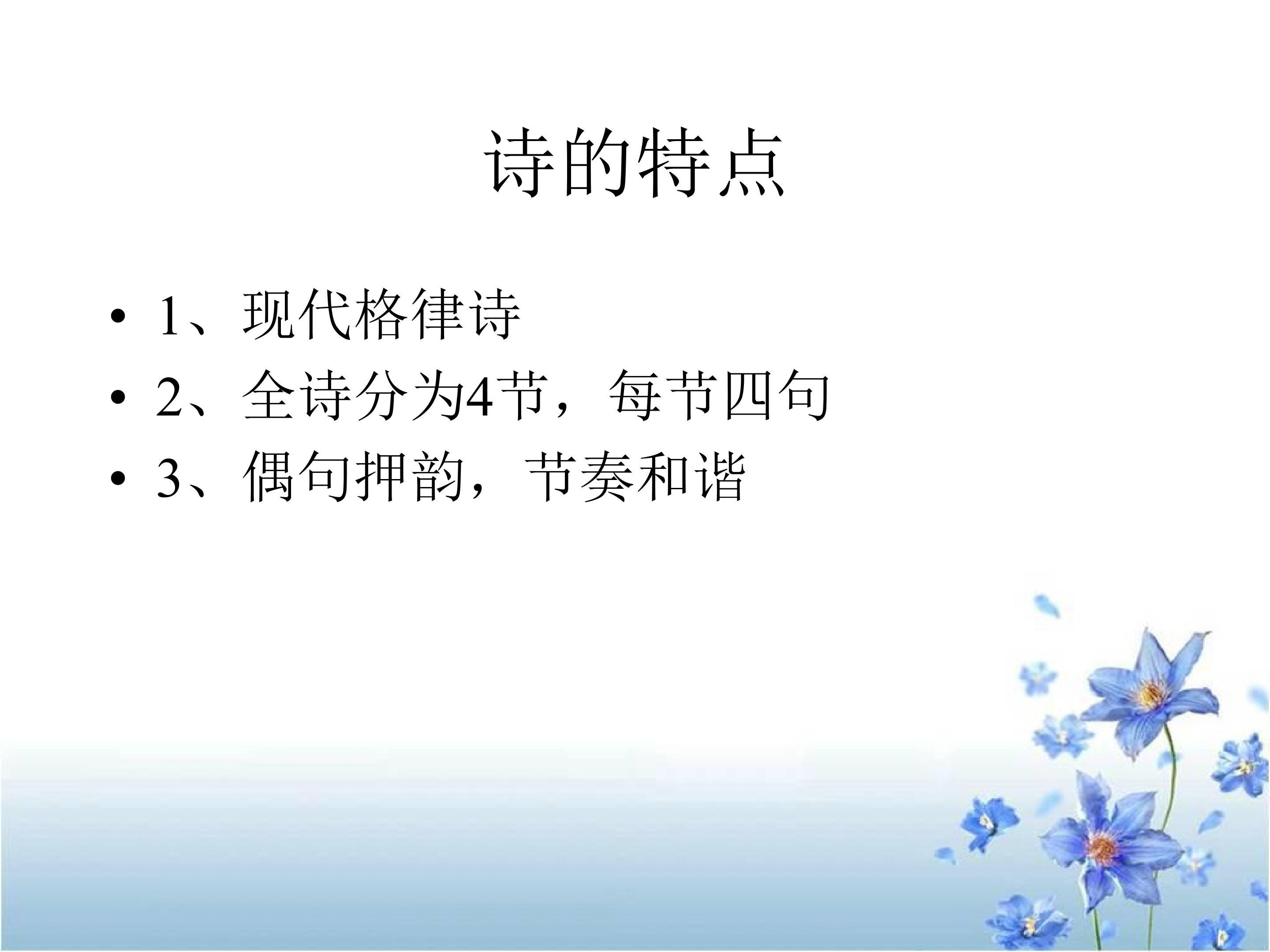 诗的特点

• 1、现代格律诗
• 2、全诗分为4节，每节四句
• 3、偶句押韵，节奏和谐